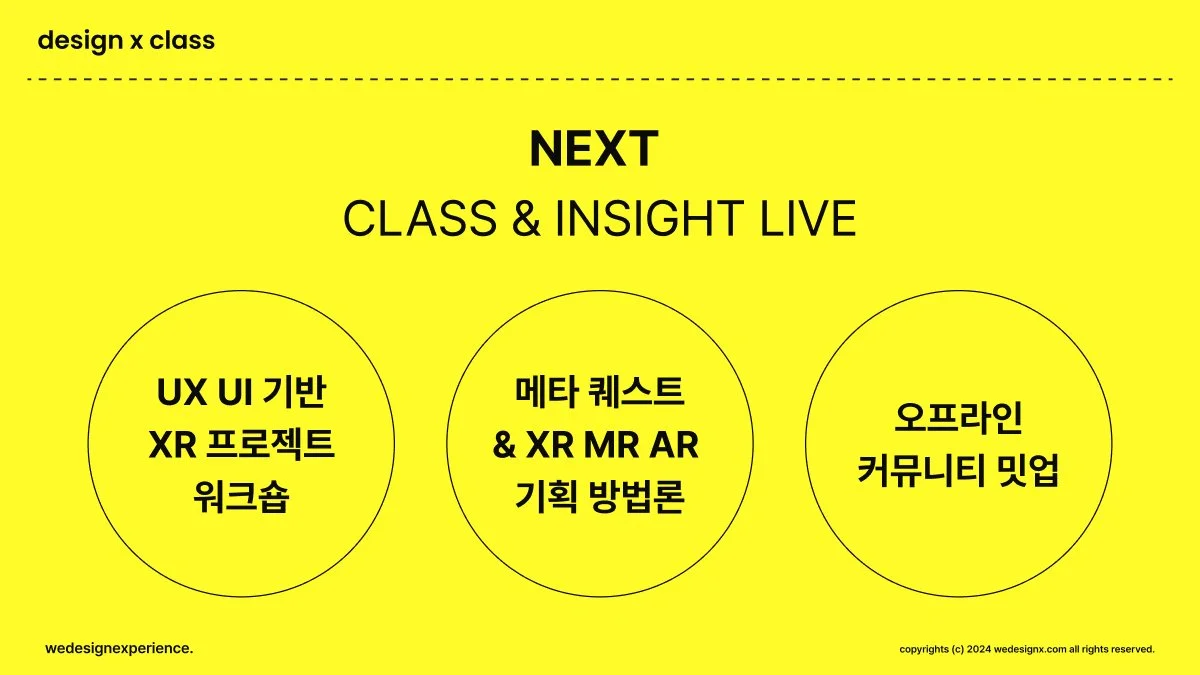 design x class

NEXT

CLASS & INSIGHT LIVE

UX UI 기반
XR 프로젝트
워크숍

메타 퀘스트
& XR MR AR
기획 방법론

오프라인
커뮤니티 밋업

wedesignexperience.

copyrights (c) 2024 wedesignx.com all rights reserved.